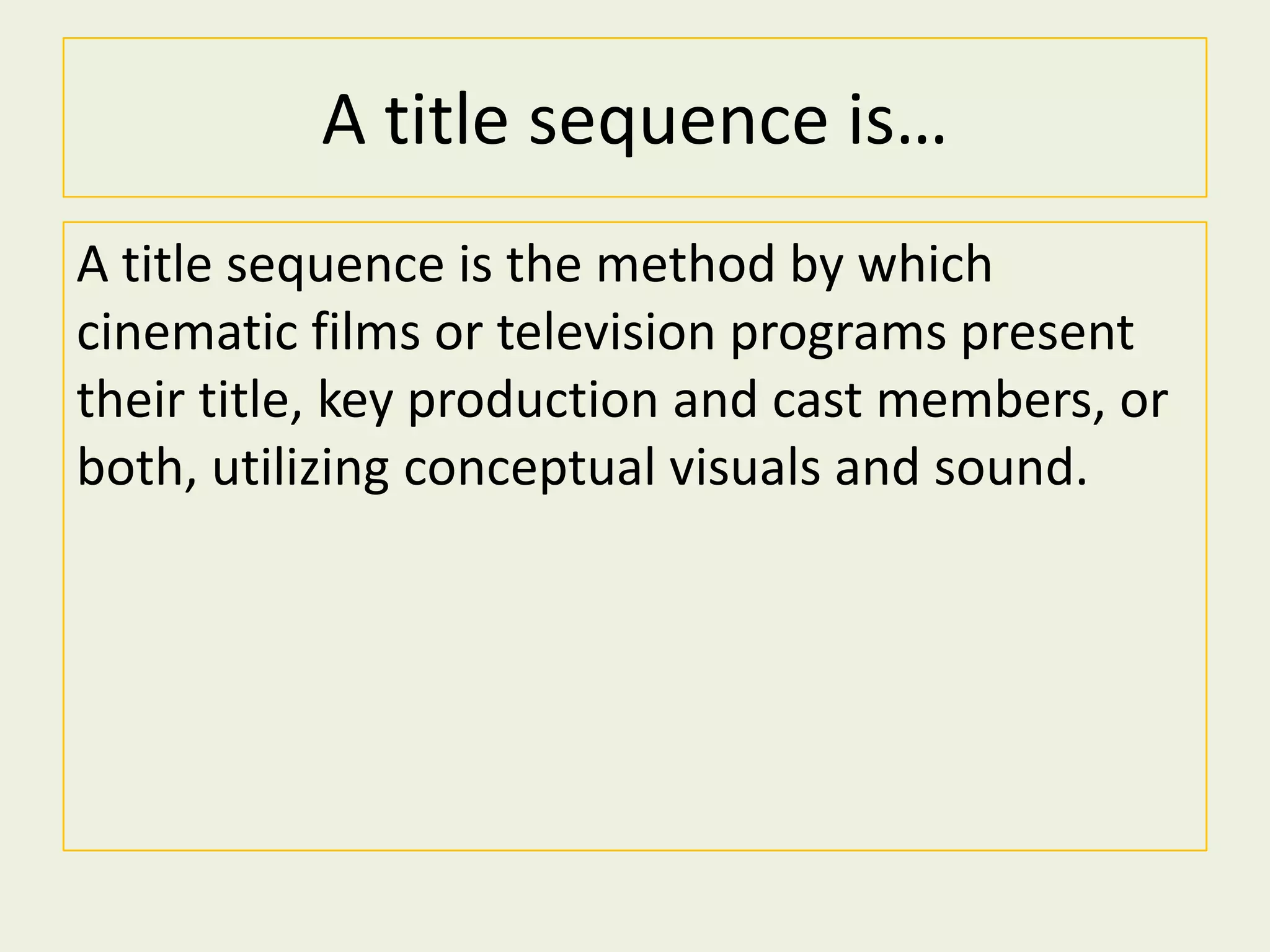 A title sequence is…

A title sequence is the method by which cinematic films or television programs present their title, key production and cast members, or both, utilizing conceptual visuals and sound.